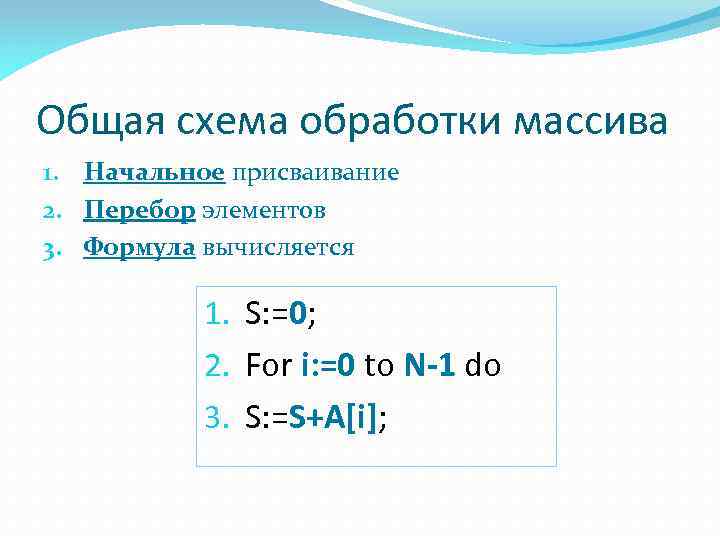 Общая схема обработки массива

1. Начальное присваивание
2. Перебор элементов
3. Формула вычисляется

1. S:=0;
2. For i:=0 to N-1 do
3. S:=S+A[i];